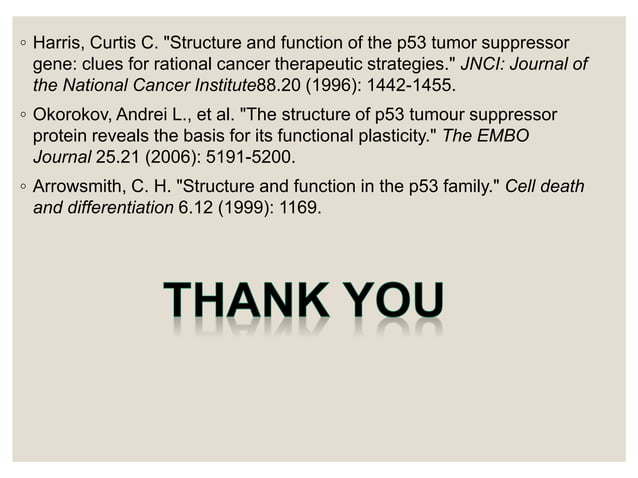 ◦ Harris, Curtis C. "Structure and function of the p53 tumor suppressor gene: clues for rational cancer therapeutic strategies." JNCI: Journal of the National Cancer Institute88.20 (1996): 1442-1455.

◦ Okorokov, Andrei L., et al. "The structure of p53 tumour suppressor protein reveals the basis for its functional plasticity." The EMBO Journal 25.21 (2006): 5191-5200.

◦ Arrowsmith, C. H. "Structure and function in the p53 family." Cell death and differentiation 6.12 (1999): 1169.

THANK YOU